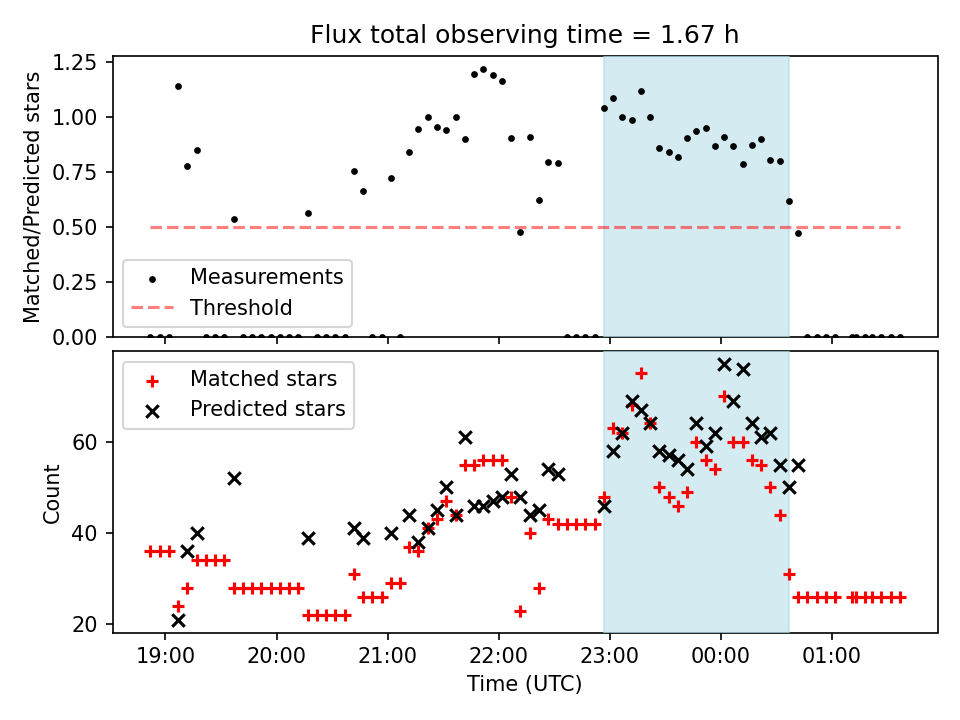 Flux total observing time = 1.67 h

Matched/Predicted stars

1.25
1.00
0.75
0.50
0.25
0.00

Measurements
Threshold

Matched stars
Predicted stars

Count

60
40
20

19:00 20:00 21:00 22:00 23:00 00:00 01:00

Time (UTC)